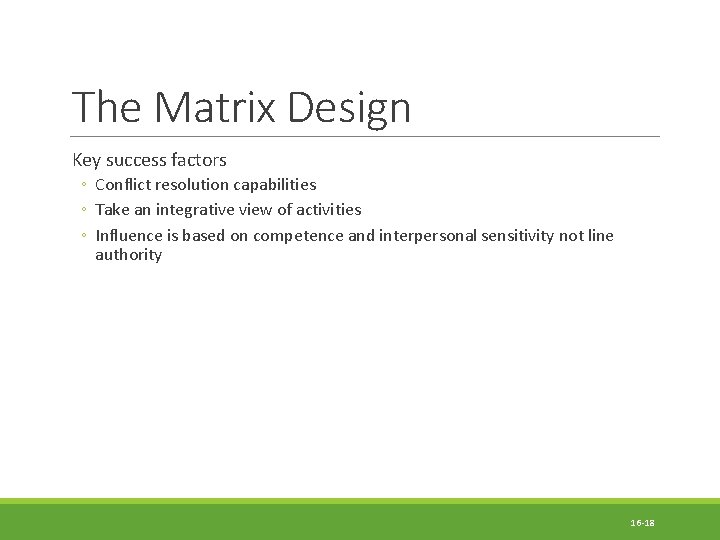 The Matrix Design

Key success factors

◦ Conflict resolution capabilities

◦ Take an integrative view of activities

◦ Influence is based on competence and interpersonal sensitivity not line authority

16-18